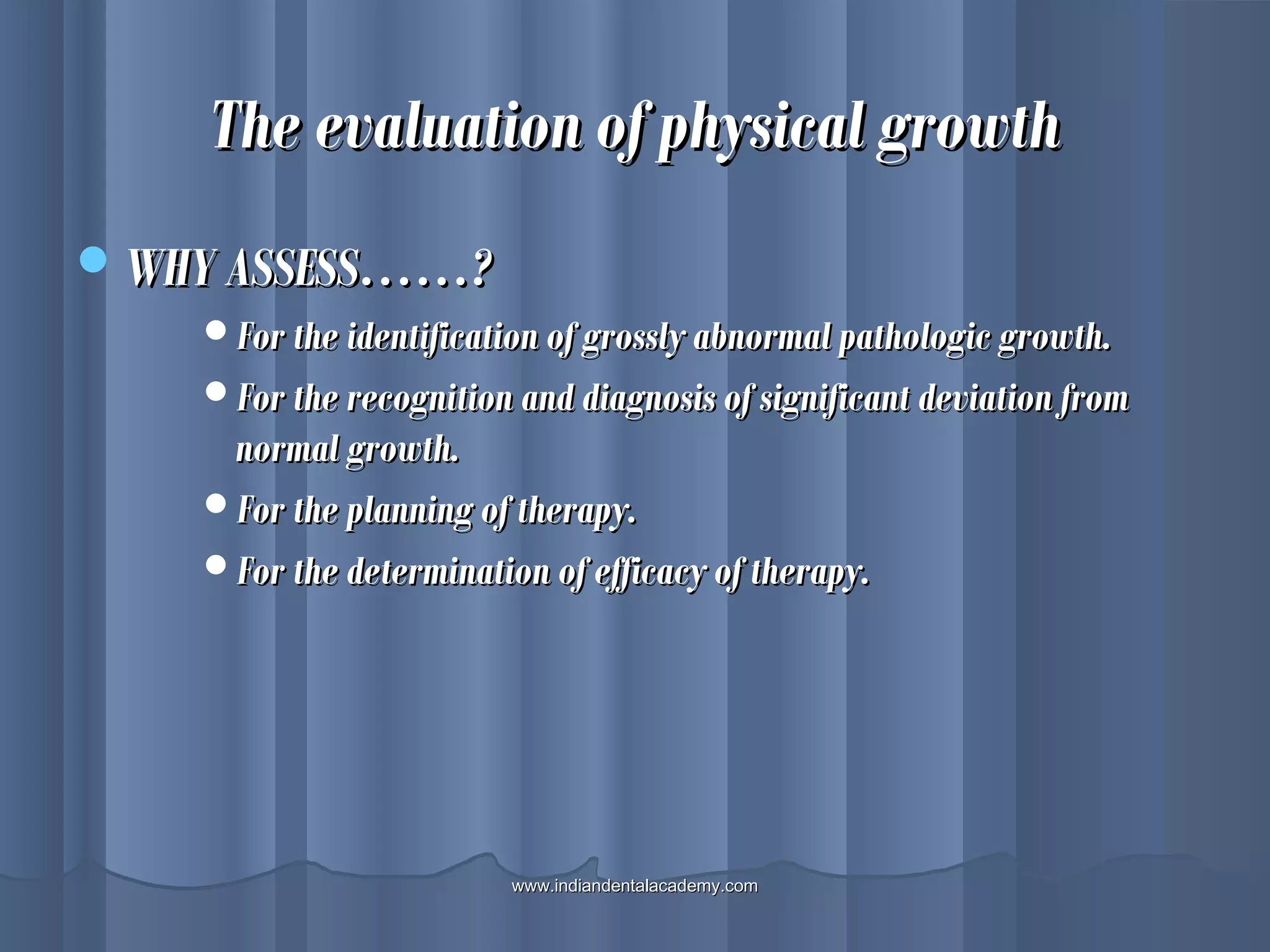 The evaluation of physical growth

- WHY ASSESS……?
  - For the identification of grossly abnormal pathologic growth.
  - For the recognition and diagnosis of significant deviation from normal growth.
  - For the planning of therapy.
  - For the determination of efficacy of therapy.

www.indiandentalacademy.com